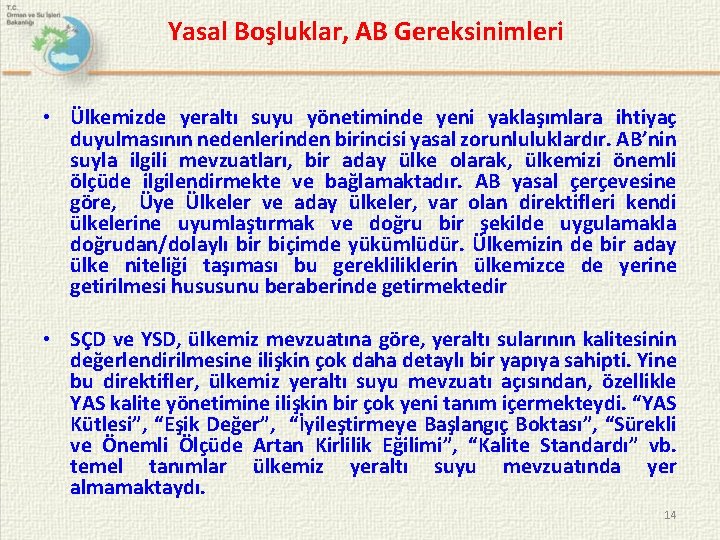 T.C.
Orman ve Su İşleri
Bakanlığı

Yasal Boşluklar, AB Gereksinimleri

• Ülkemizde yeraltı suyu yönetiminde yeni yaklaşımlara ihtiyaç duyulmasının nedenlerinden birincisi yasal zorunluluklardır. AB'nin suyla ilgili mevzuatları, bir aday ülke olarak, ülkemizi önemli ölçüde ilgilendirmekte ve bağlamaktadır. AB yasal çerçevesine göre, Üye Ülkeler ve aday ülkeler, var olan direktifleri kendi ülkelerine uyumlaştırmak ve doğru bir şekilde uygulamakla doğrudan/dolaylı bir biçimde yükümlüdür. Ülkemizin de bir aday ülke niteliği taşıması bu gerekliliklerin ülkemizce de yerine getirilmesi hususunu beraberinde getirmektedir

• SÇD ve YSD, ülkemiz mevzuatına göre, yeraltı sularının kalitesinin değerlendirilmesine ilişkin çok daha detaylı bir yapıya sahipti. Yine bu direktifler, ülkemiz yeraltı suyu mevzuatı açısından, özellikle YAS kalite yönetimine ilişkin bir çok yeni tanım içermekteydi. "YAS Kütlesi", "Eşik Değer", "İyileştirmeye Başlangıç Boktası", "Sürekli ve Önemli Ölçüde Artan Kirlilik Eğilimi", "Kalite Standardı" vb. temel tanımlar ülkemiz yeraltı suyu mevzuatında yer almamaktaydı.

14